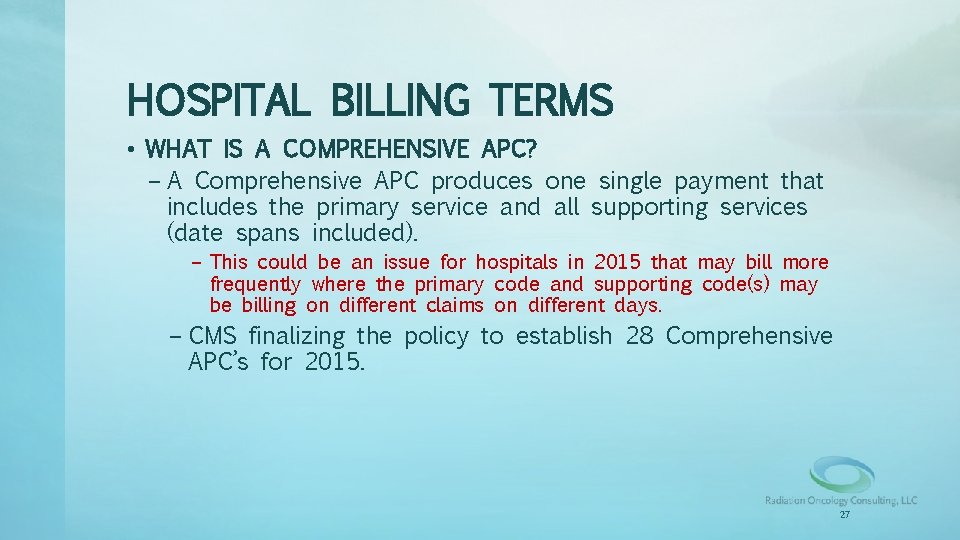 HOSPITAL BILLING TERMS

• WHAT IS A COMPREHENSIVE APC?

– A Comprehensive APC produces one single payment that includes the primary service and all supporting services (date spans included).

– This could be an issue for hospitals in 2015 that may bill more frequently where the primary code and supporting code(s) may be billing on different claims on different days.

– CMS finalizing the policy to establish 28 Comprehensive APC's for 2015.

Radiation Oncology Consulting, LLC

27